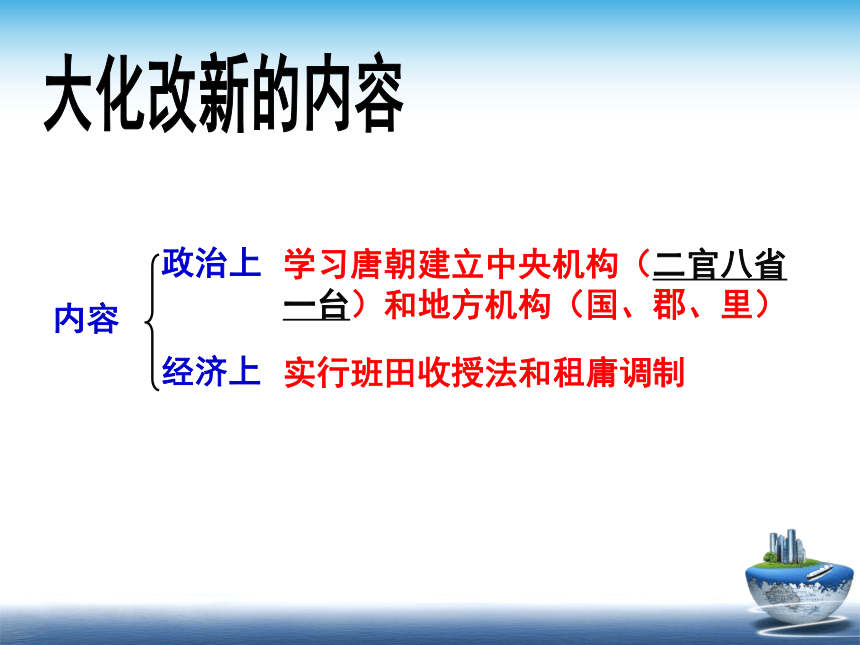 大化改新的内容

内容

政治上 学习唐朝建立中央机构（二官八省一台）和地方机构（国、郡、里）

经济上 实行班田收授法和租庸调制